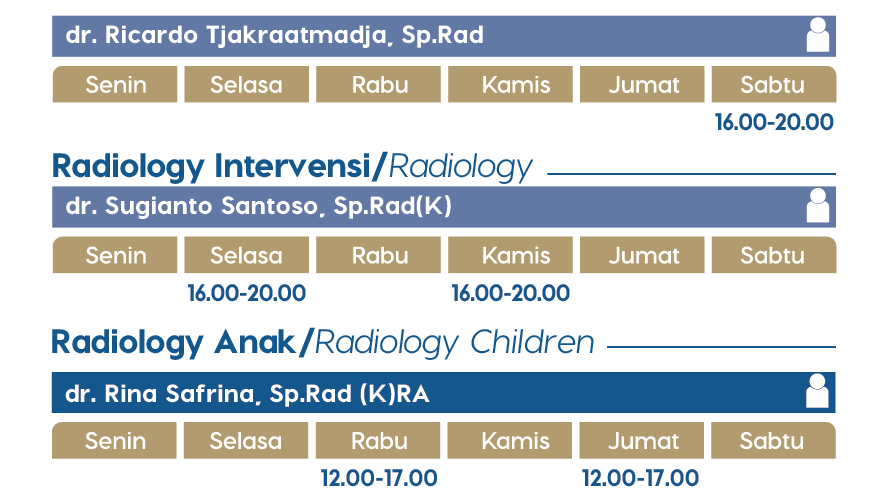 dr. Ricardo Tjakraatmadja, Sp.Rad

| Senin | Selasa | Rabu | Kamis | Jumat | Sabtu |
|---|---|---|---|---|---|
| | | | | | 16.00-20.00 |

Radiology Intervensi/Radiology

dr. Sugianto Santoso, Sp.Rad(K)

| Senin | Selasa | Rabu | Kamis | Jumat | Sabtu |
|---|---|---|---|---|---|
| | 16.00-20.00 | | 16.00-20.00 | | |

Radiology Anak/Radiology Children

dr. Rina Safrina, Sp.Rad (K)RA

| Senin | Selasa | Rabu | Kamis | Jumat | Sabtu |
|---|---|---|---|---|---|
| | | 12.00-17.00 | | 12.00-17.00 | |